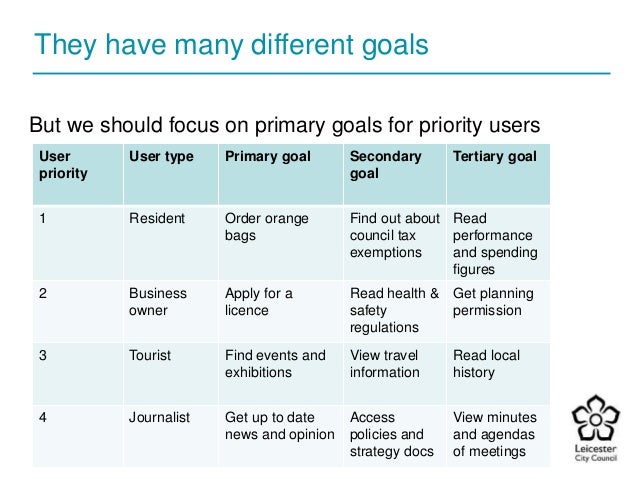 They have many different goals

But we should focus on primary goals for priority users

| User priority | User type | Primary goal | Secondary goal | Tertiary goal |
|---|---|---|---|---|
| 1 | Resident | Order orange bags | Find out about council tax exemptions | Read performance and spending figures |
| 2 | Business owner | Apply for a licence | Read health & safety regulations | Get planning permission |
| 3 | Tourist | Find events and exhibitions | View travel information | Read local history |
| 4 | Journalist | Get up to date news and opinion | Access policies and strategy docs | View minutes and agendas of meetings |

Leicester City Council